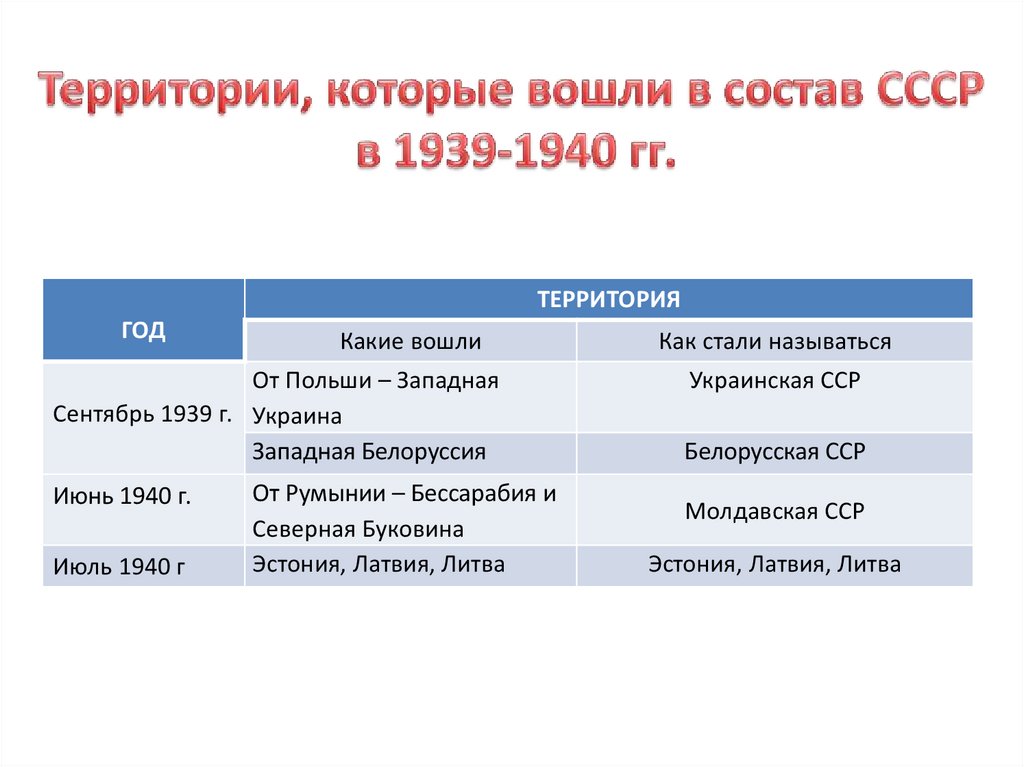 Территории, которые вошли в состав СССР в 1939-1940 гг.

| ГОД | ТЕРРИТОРИЯ | |
|---|---|---|
| | Какие вошли | Как стали называться |
| Сентябрь 1939 г. | От Польши – Западная Украина | Украинская ССР |
| | Западная Белоруссия | Белорусская ССР |
| Июнь 1940 г. | От Румынии – Бессарабия и Северная Буковина | Молдавская ССР |
| Июль 1940 г | Эстония, Латвия, Литва | Эстония, Латвия, Литва |